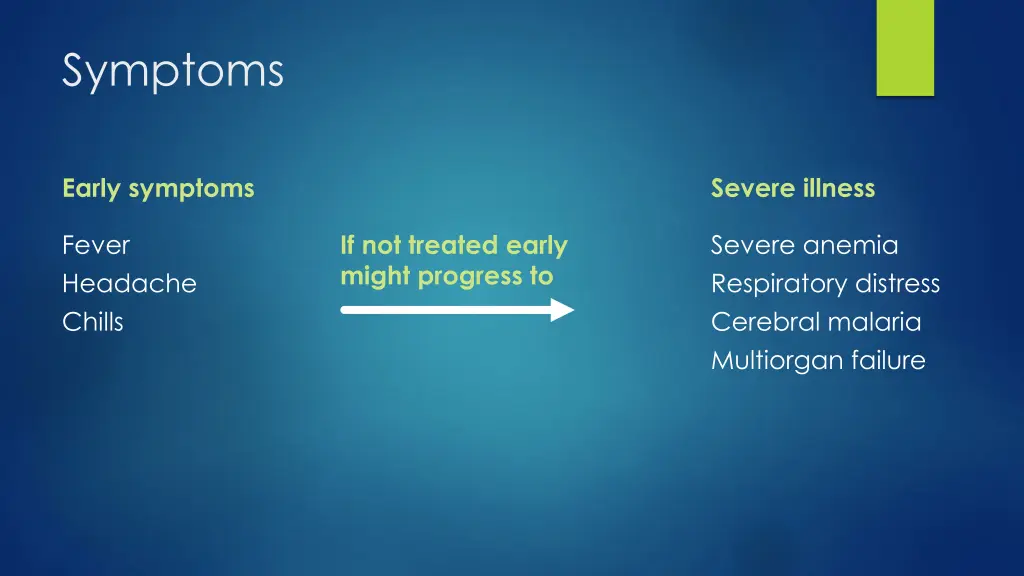 Symptoms

Early symptoms

Fever
Headache
Chills

If not treated early might progress to

Severe illness

Severe anemia
Respiratory distress
Cerebral malaria
Multiorgan failure